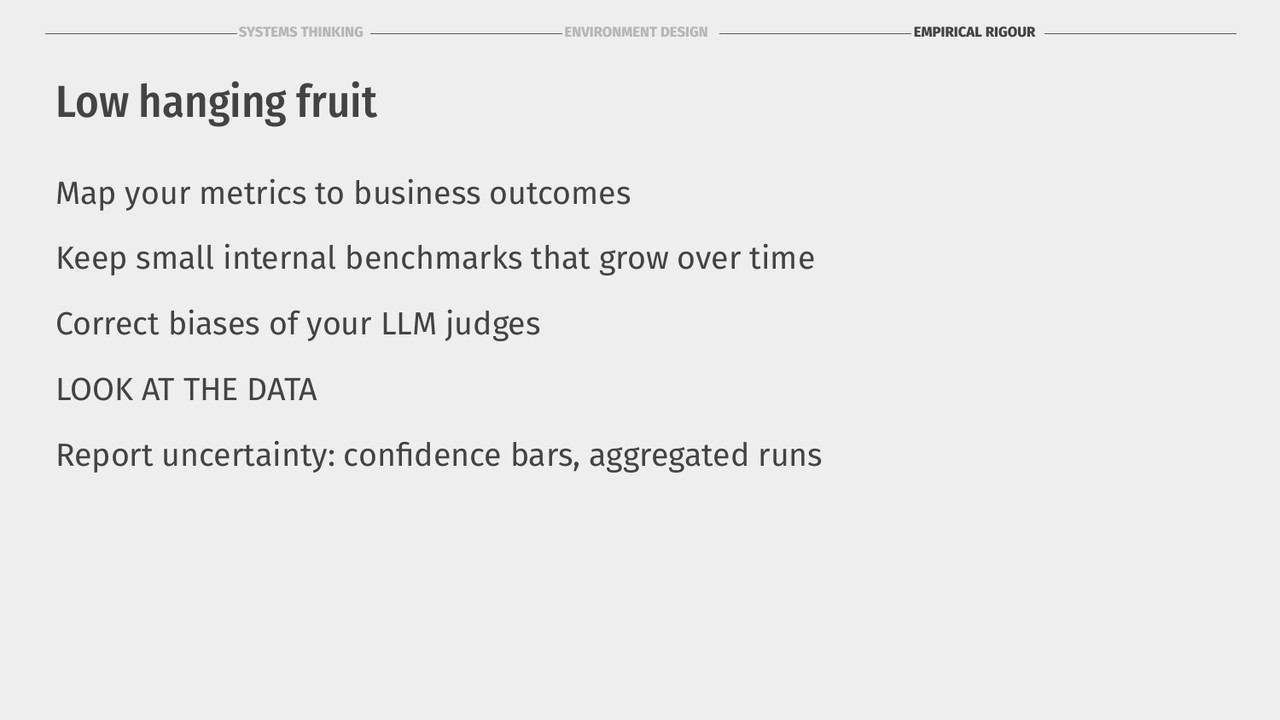 SYSTEMS THINKING ENVIRONMENT DESIGN EMPIRICAL RIGOUR

Low hanging fruit

Map your metrics to business outcomes

Keep small internal benchmarks that grow over time

Correct biases of your LLM judges

LOOK AT THE DATA

Report uncertainty: confidence bars, aggregated runs